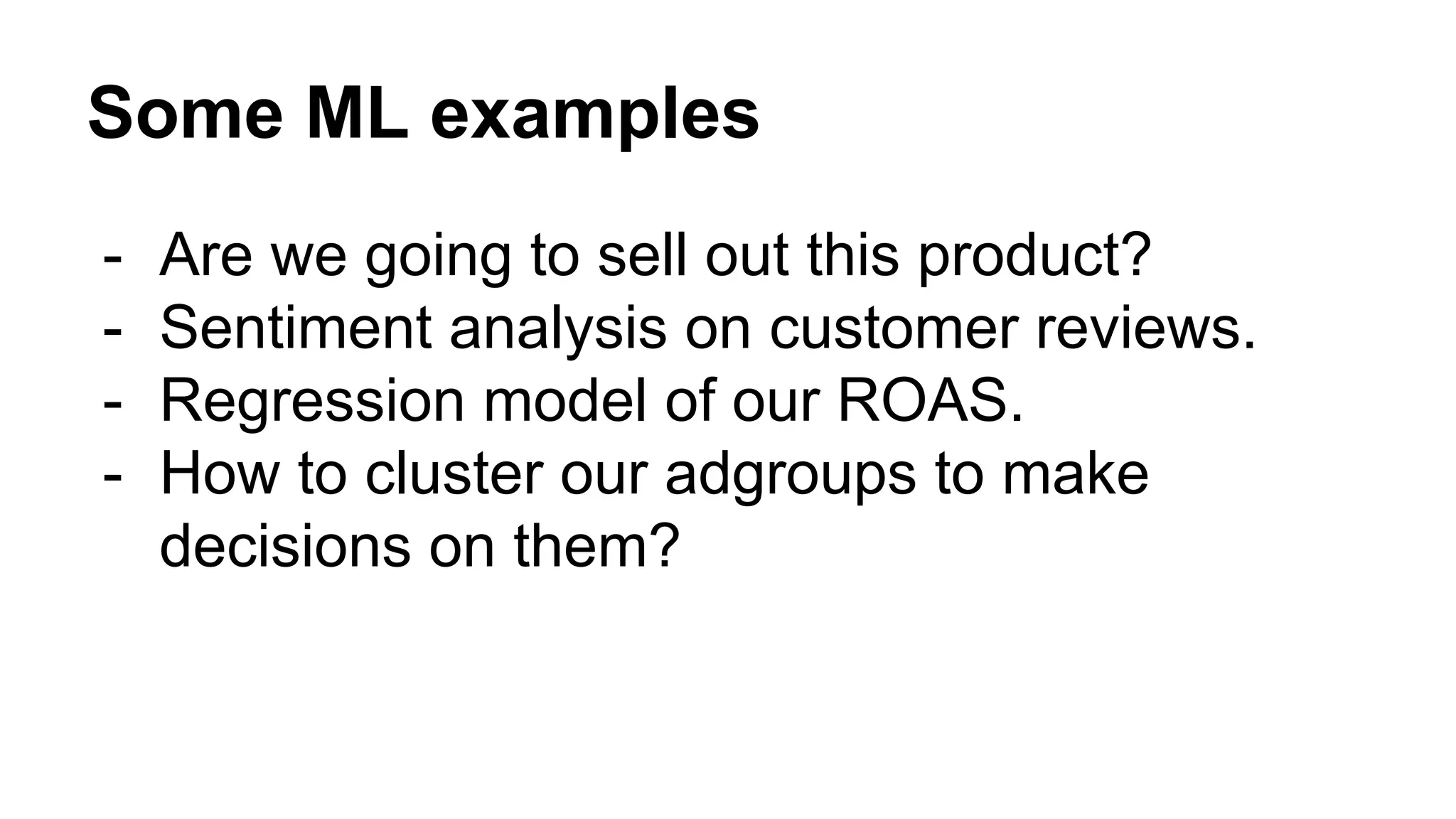 Some ML examples

- Are we going to sell out this product?
- Sentiment analysis on customer reviews.
- Regression model of our ROAS.
- How to cluster our adgroups to make decisions on them?